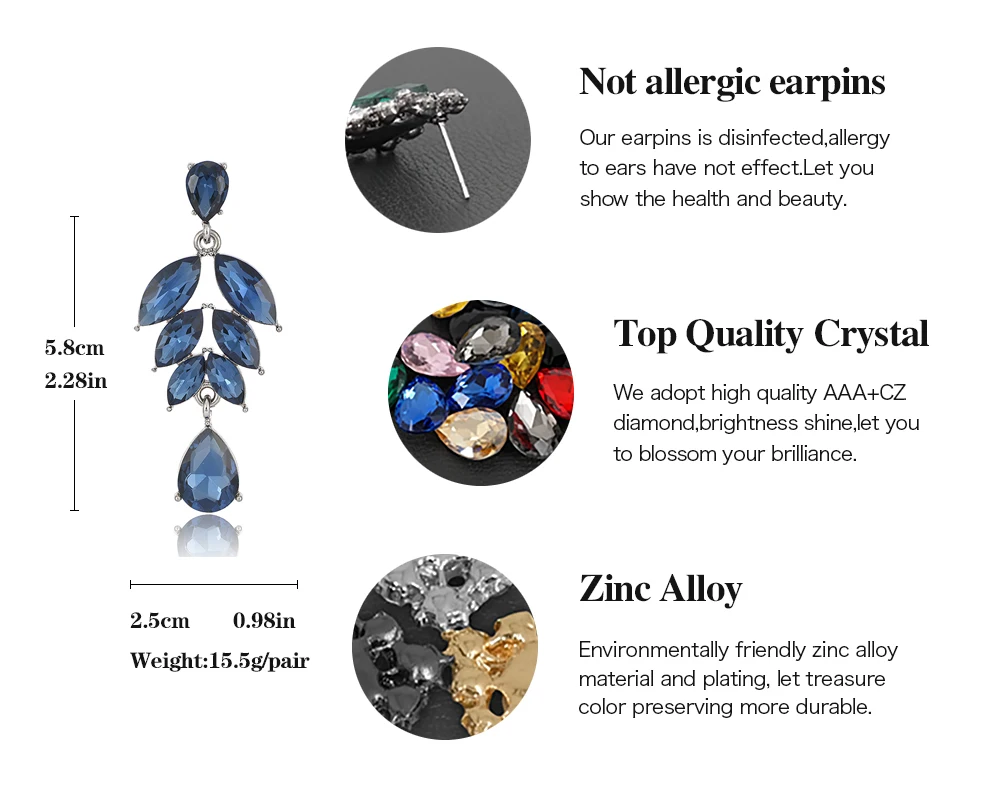 5.8cm
2.28in

2.5cm 0.98in
Weight:15.5g/pair

Not allergic earpins

Our earpins is disinfected,allergy to ears have not effect.Let you show the health and beauty.

Top Quality Crystal

We adopt high quality AAA+CZ diamond,brightness shine,let you to blossom your brilliance.

Zinc Alloy

Environmentally friendly zinc alloy material and plating, let treasure color preserving more durable.